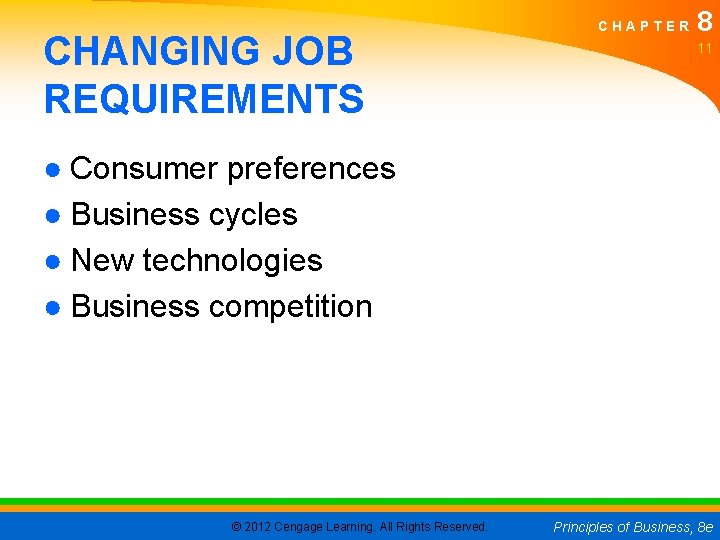 CHAPTER 8
11

CHANGING JOB REQUIREMENTS

● Consumer preferences
● Business cycles
● New technologies
● Business competition

© 2012 Cengage Learning. All Rights Reserved.

Principles of Business, 8e